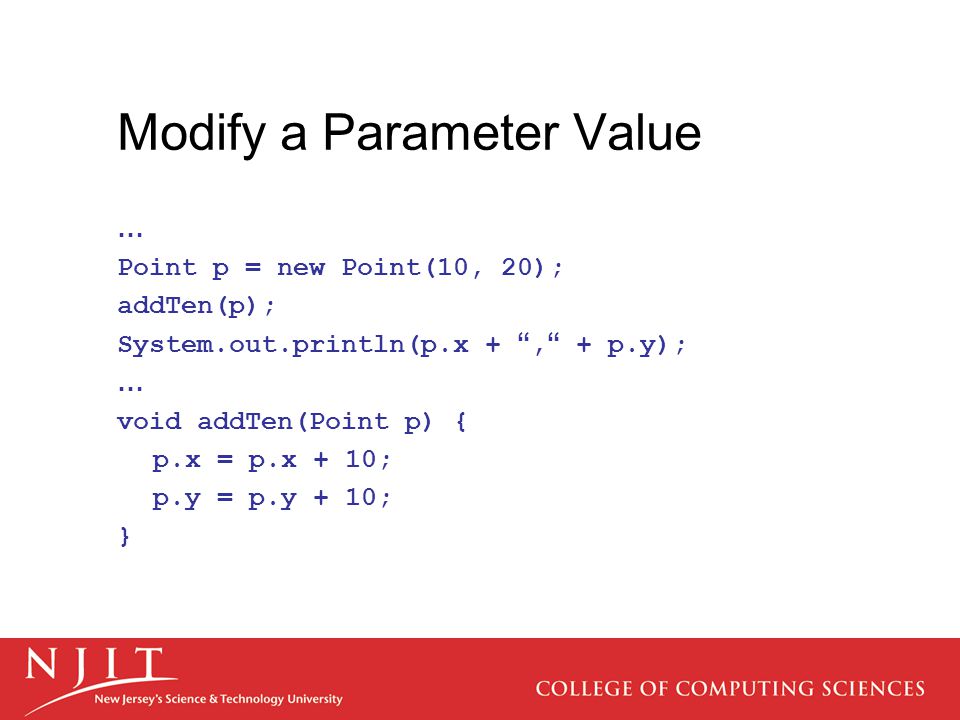 Modify a Parameter Value

…
Point p = new Point(10, 20);
addTen(p);
System.out.println(p.x + “,“ + p.y);
…
void addTen(Point p) {
  p.x = p.x + 10;
  p.y = p.y + 10;
}

NJIT
New Jersey's Science & Technology University

COLLEGE OF COMPUTING SCIENCES